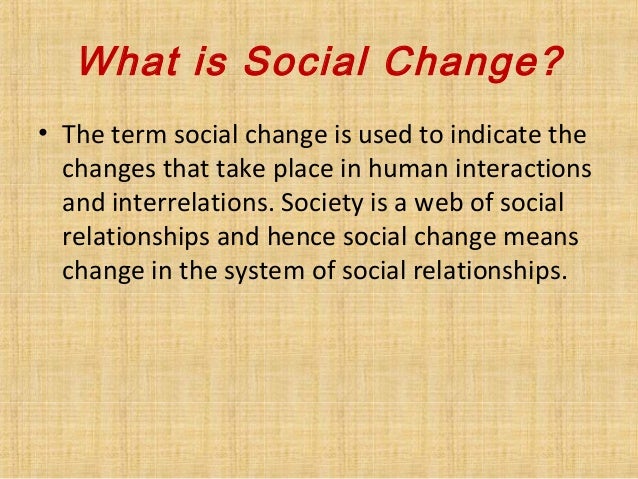 What is Social Change?

• The term social change is used to indicate the changes that take place in human interactions and interrelations. Society is a web of social relationships and hence social change means change in the system of social relationships.